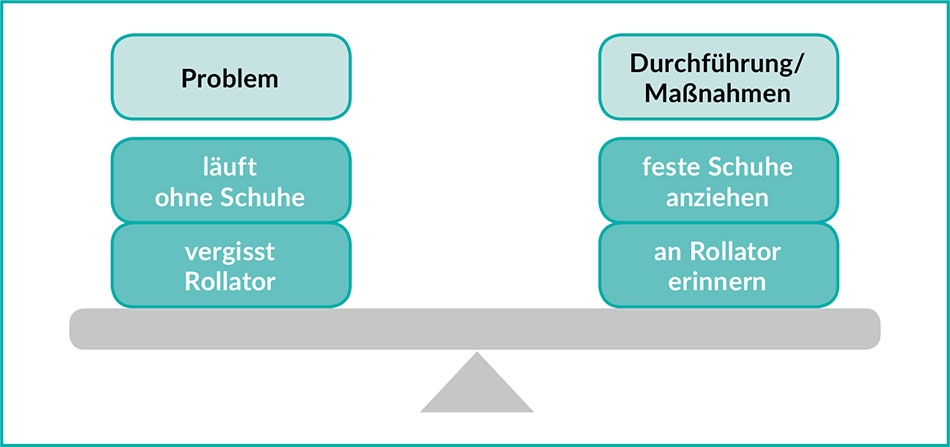 Problem

läuft ohne Schuhe

vergisst Rollator

Durchführung/ Maßnahmen

feste Schuhe anziehen

an Rollator erinnern